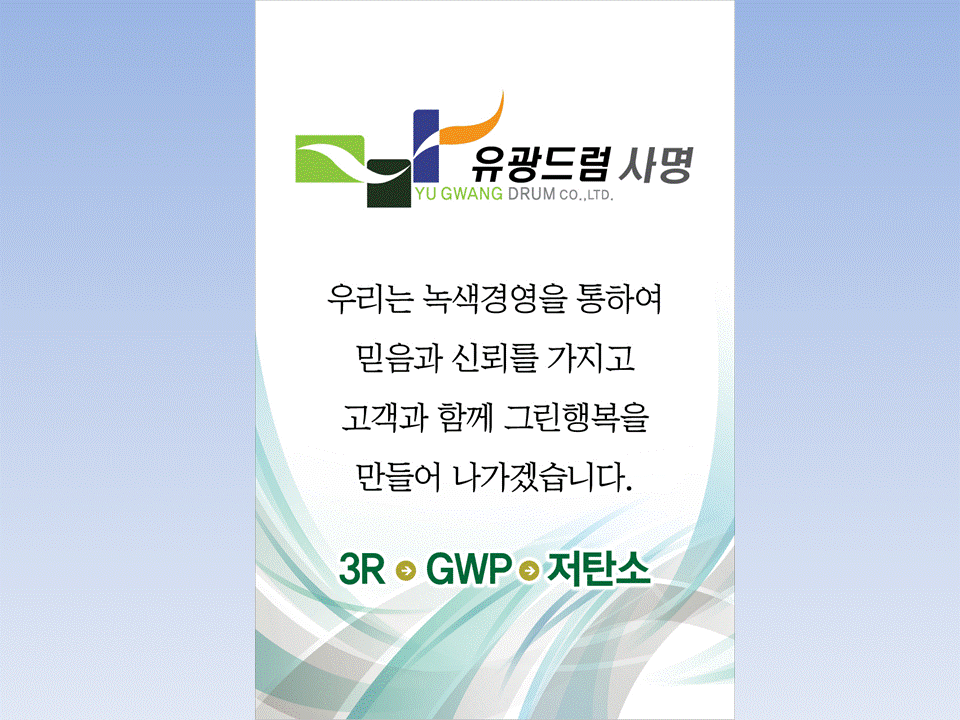 유광드럼 사명
YU GWANG DRUM CO.,LTD.

우리는 녹색경영을 통하여
믿음과 신뢰를 가지고
고객과 함께 그린행복을
만들어 나가겠습니다.

3R → GWP → 저탄소